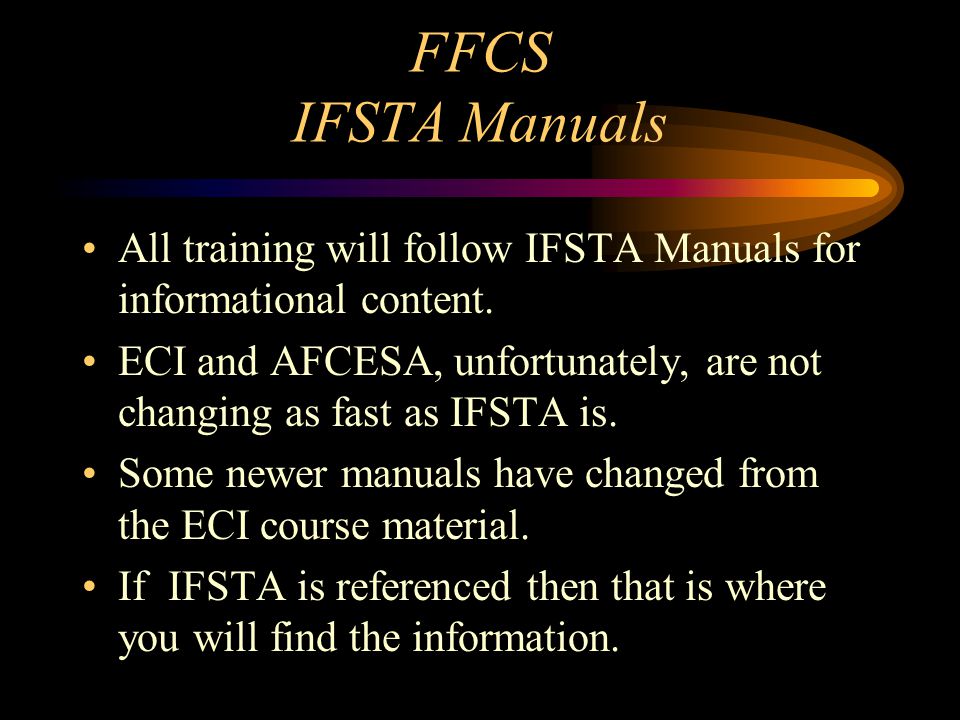 FFCS
IFSTA Manuals

• All training will follow IFSTA Manuals for informational content.
• ECI and AFCESA, unfortunately, are not changing as fast as IFSTA is.
• Some newer manuals have changed from the ECI course material.
• If IFSTA is referenced then that is where you will find the information.